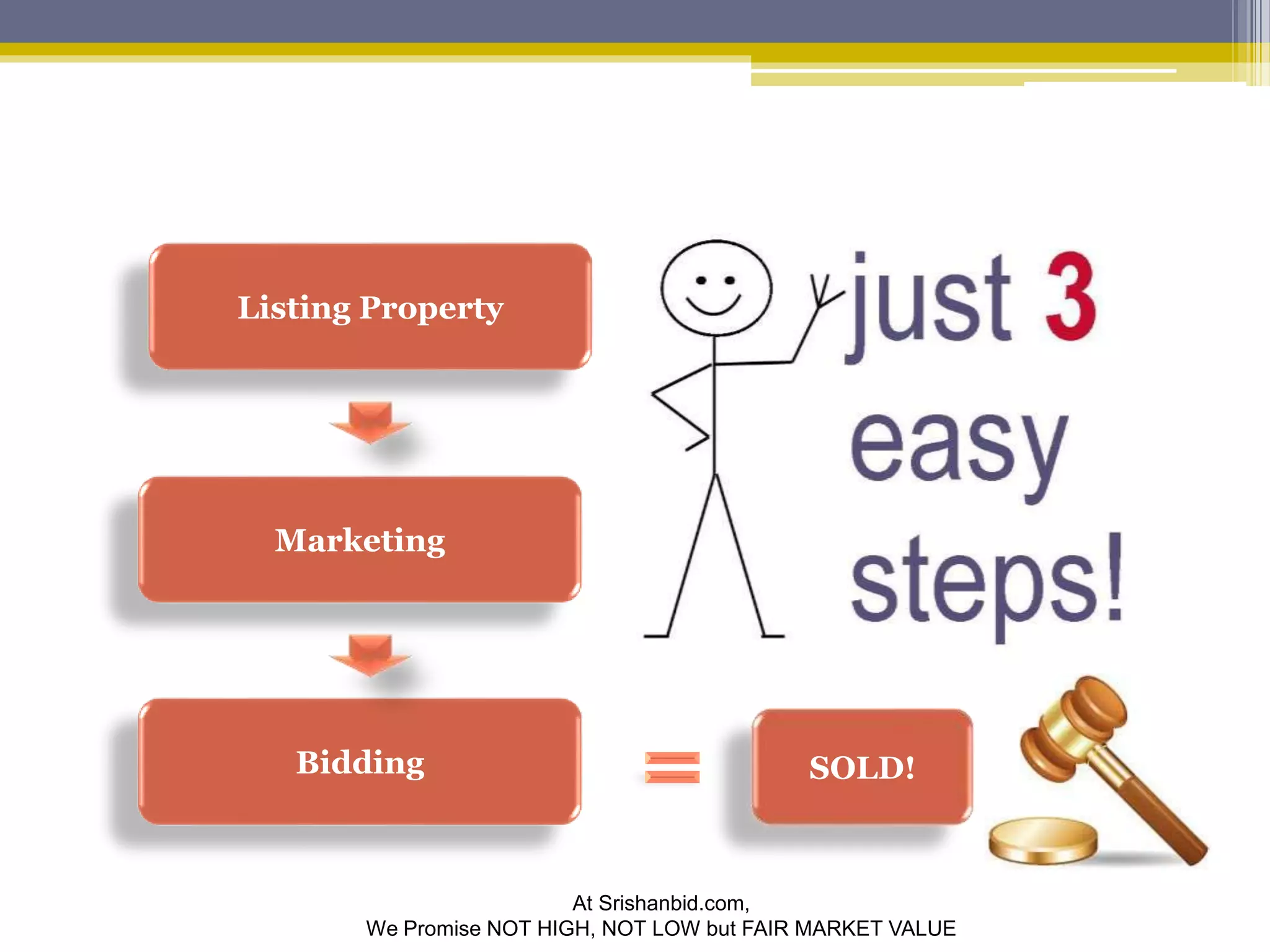 Listing Property

Marketing

Bidding

just 3 easy steps!

SOLD!

At Srishanbid.com,
We Promise NOT HIGH, NOT LOW but FAIR MARKET VALUE